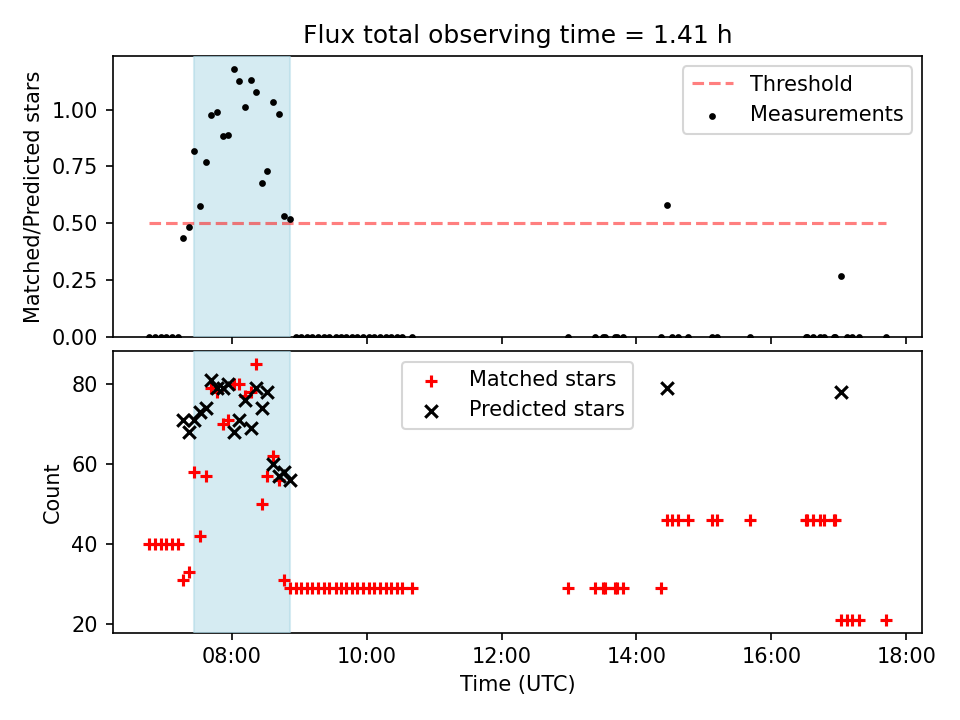 Flux total observing time = 1.41 h

Matched/Predicted stars

1.00
0.75
0.50
0.25
0.00

Threshold
Measurements

Count

80
60
40
20

Matched stars
Predicted stars

08:00
10:00
12:00
14:00
16:00
18:00

Time (UTC)